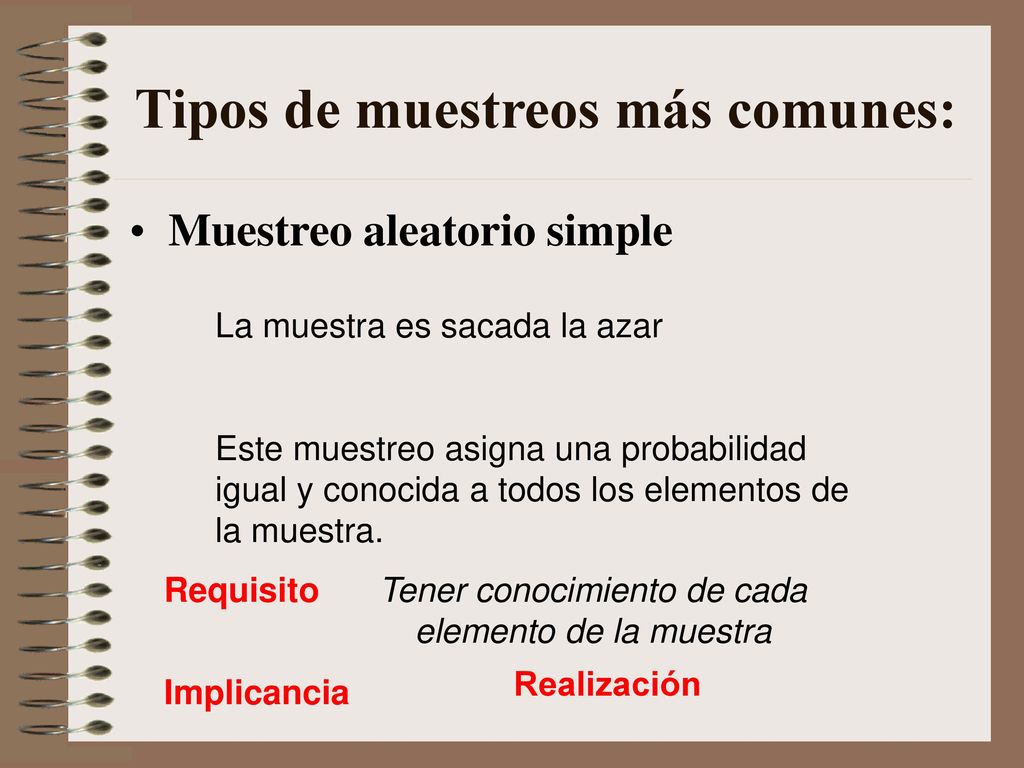 Tipos de muestreos más comunes:

• Muestreo aleatorio simple

La muestra es sacada la azar

Este muestreo asigna una probabilidad igual y conocida a todos los elementos de la muestra.

Requisito

Tener conocimiento de cada elemento de la muestra

Implicancia

Realización